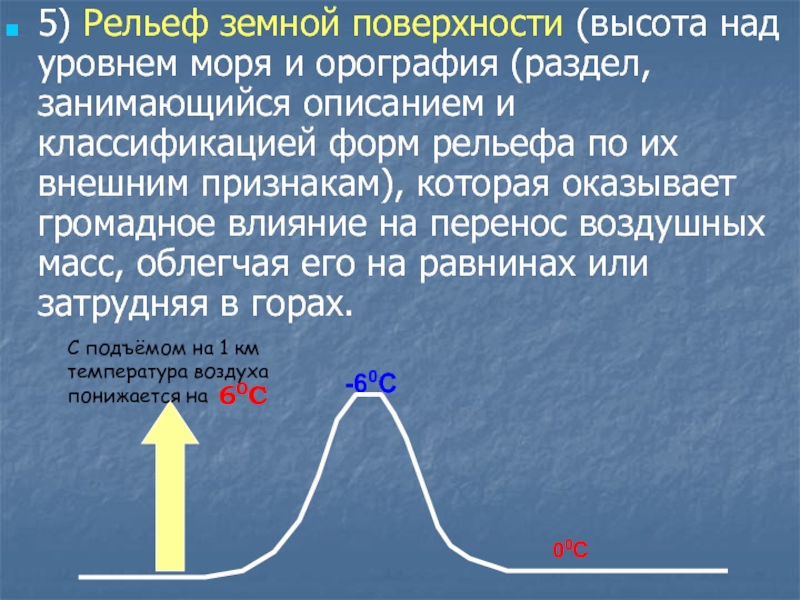 5) Рельеф земной поверхности (высота над уровнем моря и орография (раздел, занимающийся описанием и классификацией форм рельефа по их внешним признакам), которая оказывает громадное влияние на перенос воздушных масс, облегчая его на равнинах или затрудняя в горах.

С подъёмом на 1 км температура воздуха понижается на $6^0C$

$-6^0C$

$0^0C$